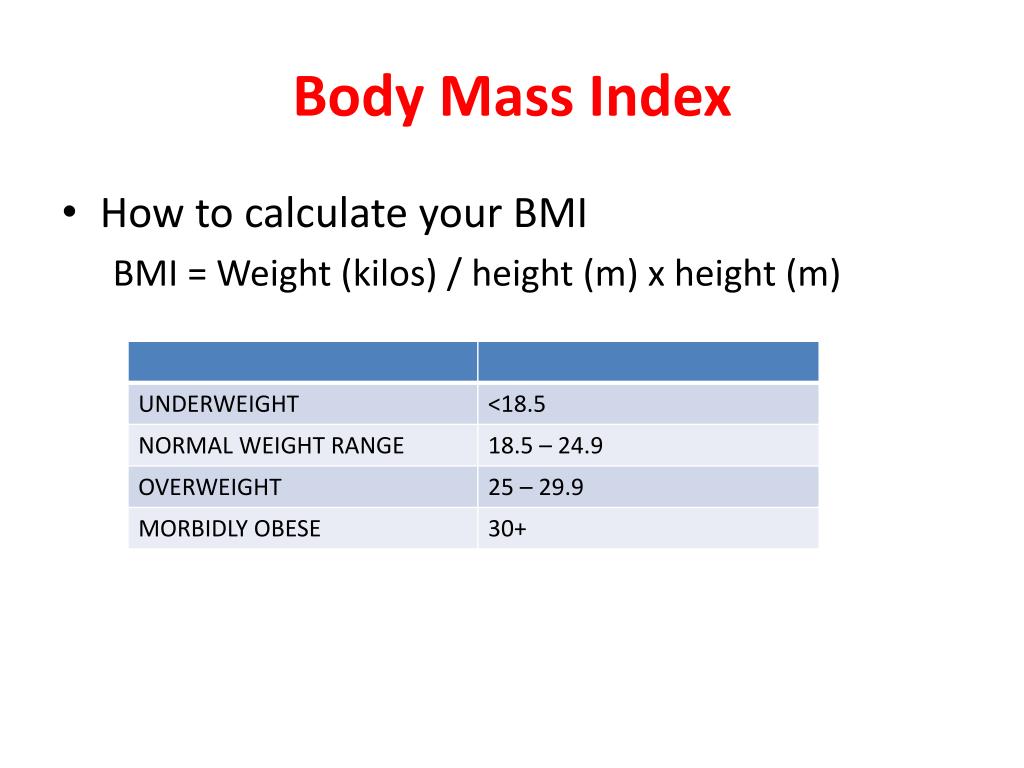 Body Mass Index

• How to calculate your BMI
BMI = Weight (kilos) / height (m) x height (m)

| | |
|---|---|
| UNDERWEIGHT | <18.5 |
| NORMAL WEIGHT RANGE | 18.5 – 24.9 |
| OVERWEIGHT | 25 – 29.9 |
| MORBIDLY OBESE | 30+ |